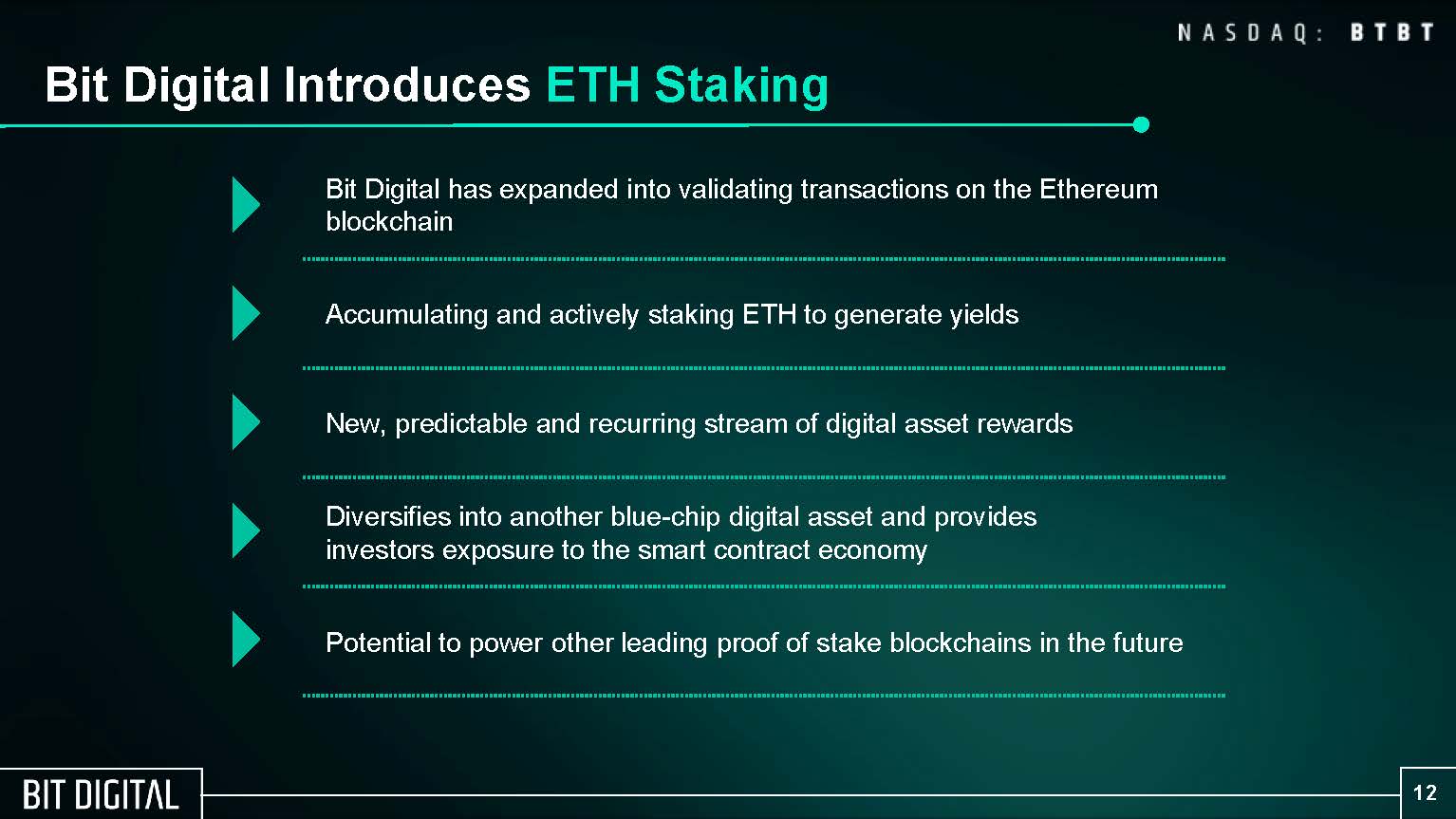 NASDAQ: BTBT

Bit Digital Introduces ETH Staking

Bit Digital has expanded into validating transactions on the Ethereum blockchain

Accumulating and actively staking ETH to generate yields

New, predictable and recurring stream of digital asset rewards

Diversifies into another blue-chip digital asset and provides investors exposure to the smart contract economy

Potential to power other leading proof of stake blockchains in the future

BIT DIGITAL

12